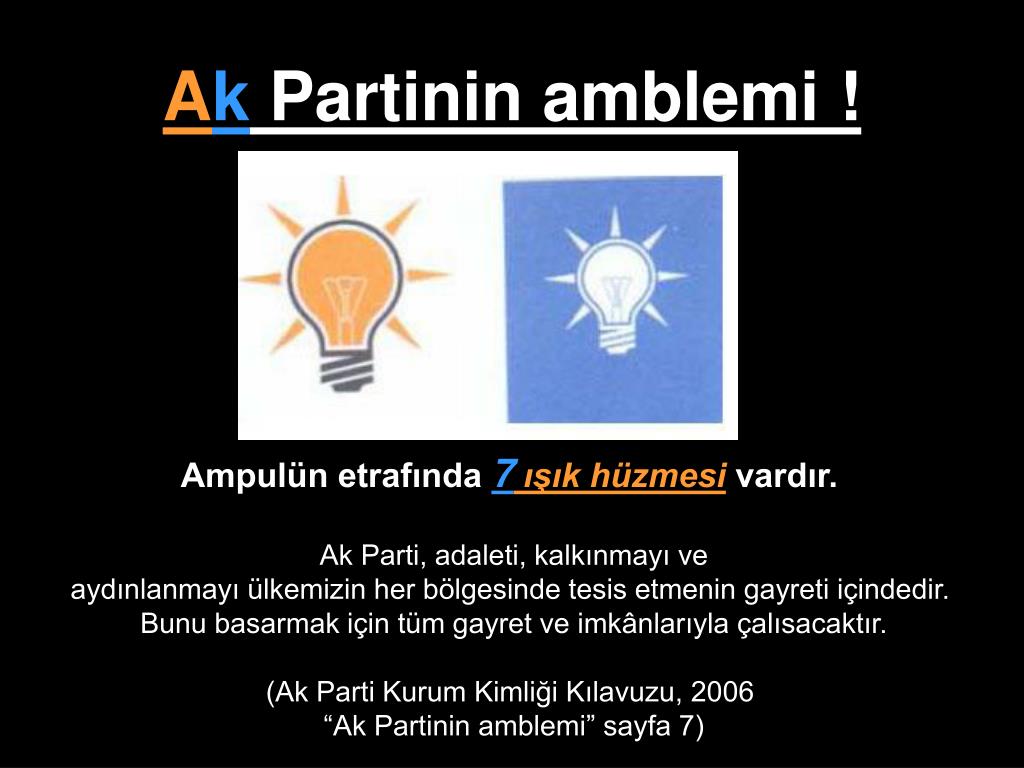 Ak Partinin amblemi !

Ampulün etrafında 7 ışık hüzmesi vardır.

Ak Parti, adaleti, kalkınmayı ve aydınlanmayı ülkemizin her bölgesinde tesis etmenin gayreti içindedir. Bunu basarmak için tüm gayret ve imkânlarıyla çalısacaktır.

(Ak Parti Kurum Kimliği Kılavuzu, 2006 “Ak Partinin amblemi” sayfa 7)